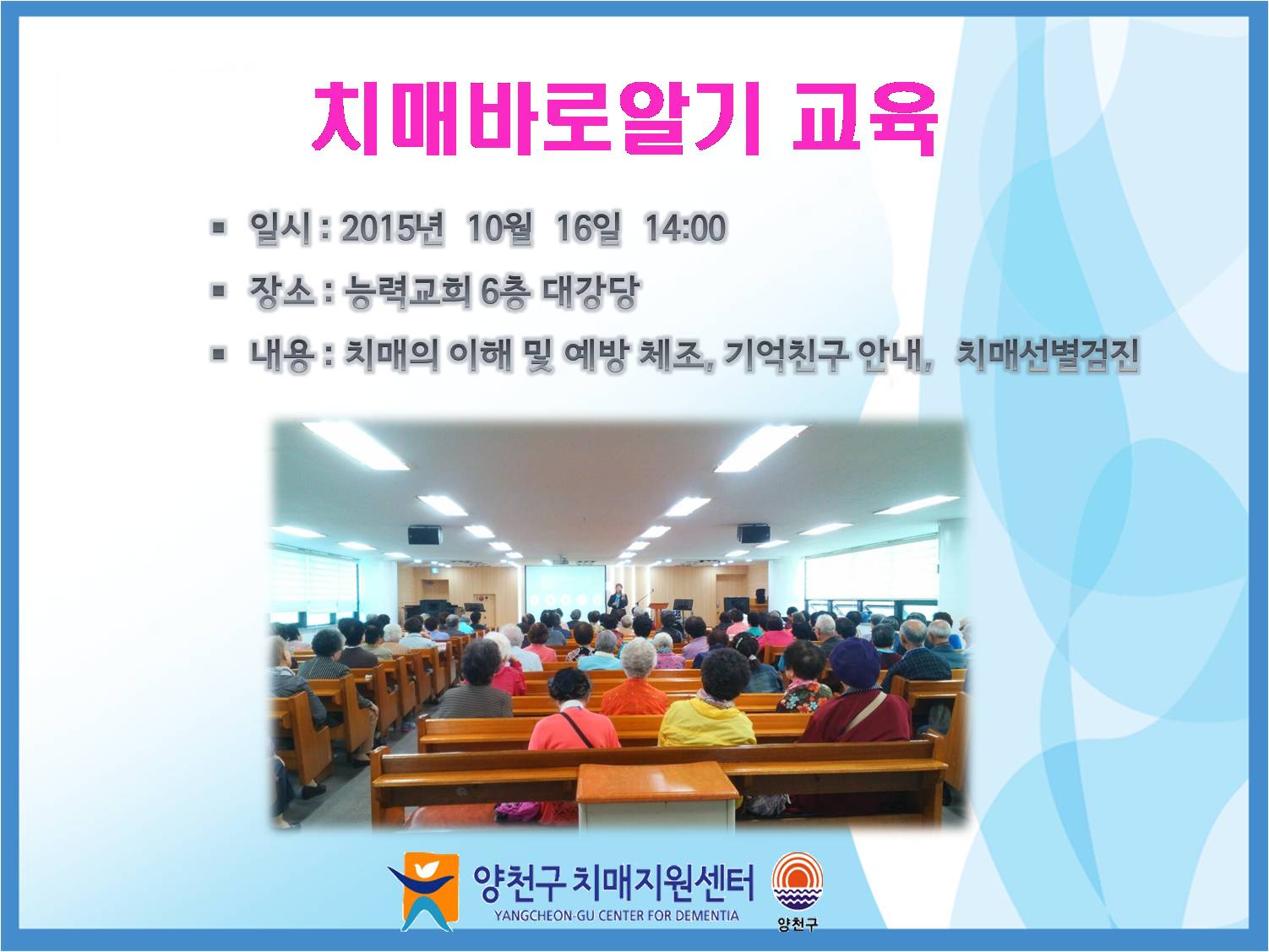 치매바로알기 교육

▪ 일시 : 2015년 10월 16일 14:00

▪ 장소 : 능력교회 6층 대강당

▪ 내용 : 치매의 이해 및 예방 체조, 기억친구 안내, 치매선별검진

양천구 치매지원센터
YANGCHEON-GU CENTER FOR DEMENTIA

양천구